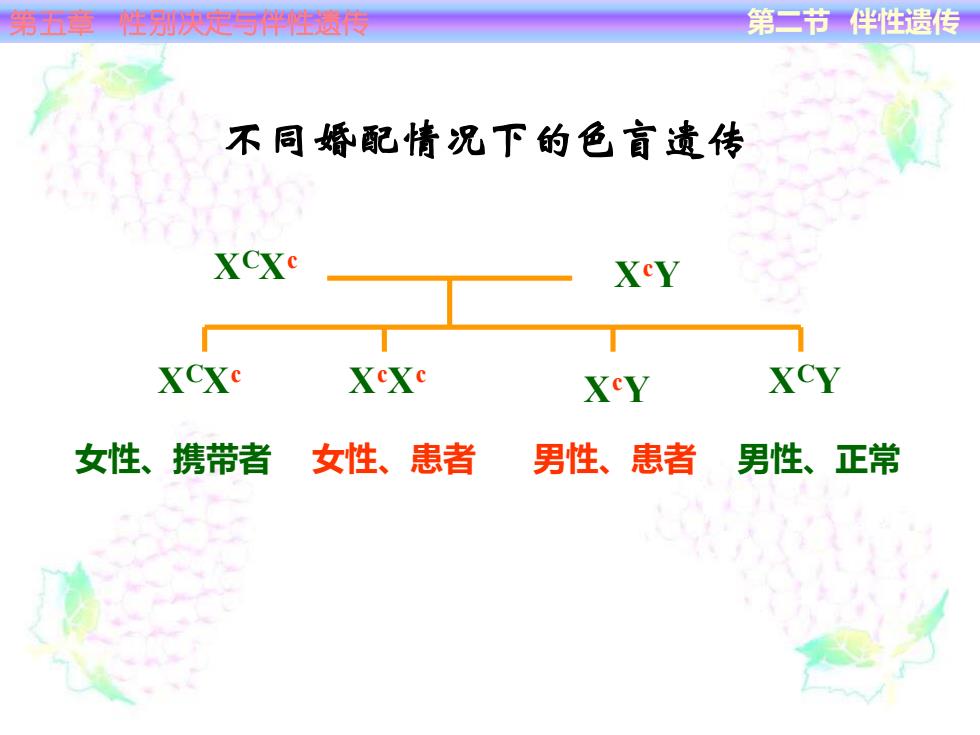 第五章 性别决定与伴性遗传

第二节 伴性遗传

不同婚配情况下的色盲遗传

$X^CX^c$

$X^cY$

$X^CX^c$

$X^cX^c$

$X^cY$

$X^CY$

女性、携带者

女性、患者

男性、患者

男性、正常